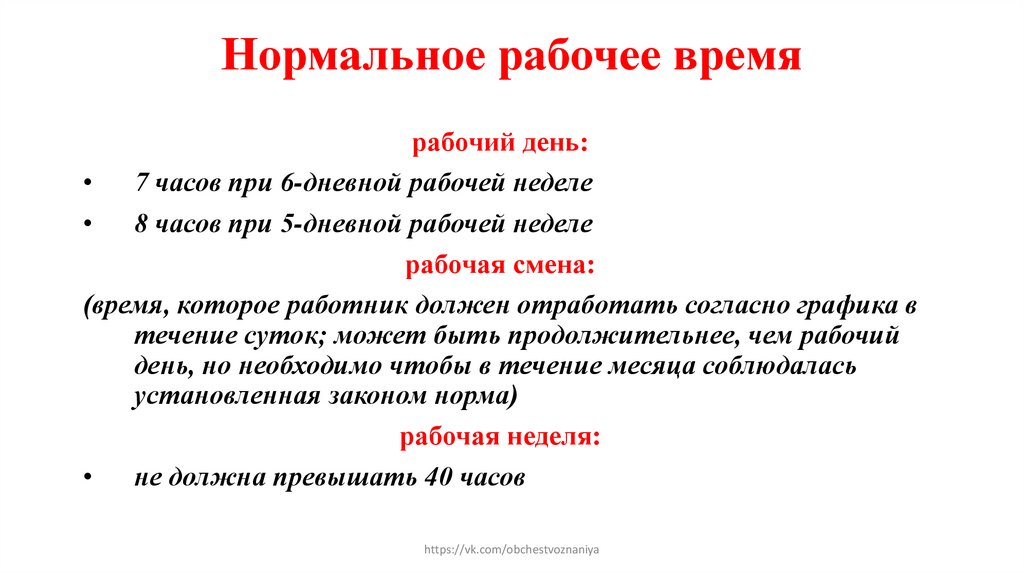 Нормальное рабочее время

рабочий день:

• 7 часов при 6-дневной рабочей неделе

• 8 часов при 5-дневной рабочей неделе

рабочая смена:

(время, которое работник должен отработать согласно графика в течение суток; может быть продолжительнее, чем рабочий день, но необходимо чтобы в течение месяца соблюдалась установленная законом норма)

рабочая неделя:

• не должна превышать 40 часов

https://vk.com/obchestvoznaniya